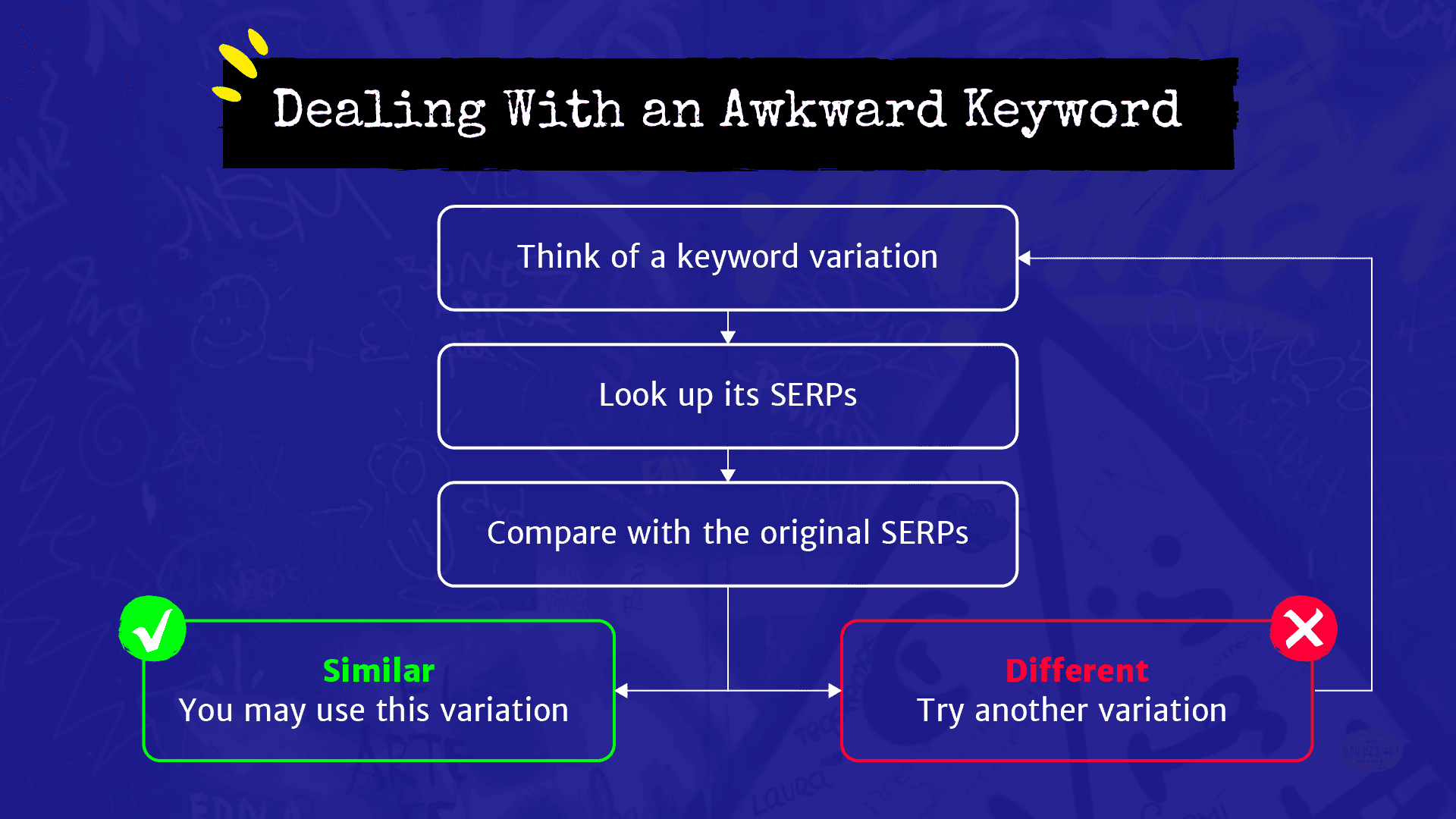 Dealing With an Awkward Keyword

Think of a keyword variation

Look up its SERPs

Compare with the original SERPs

Similar
You may use this variation

Different
Try another variation